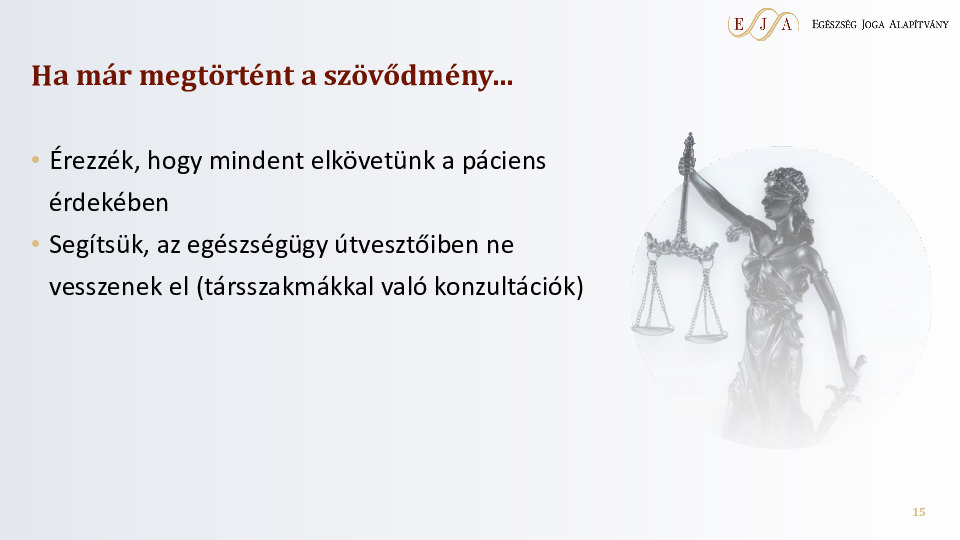 E J A Egészség Joga Alapítvány

Ha már megtörtént a szövődmény…

• Érezzék, hogy mindent elkövetünk a páciens érdekében
• Segítsük, az egészségügy útvesztőiben ne vesszenek el (társszakmákkal való konzultációk)

15